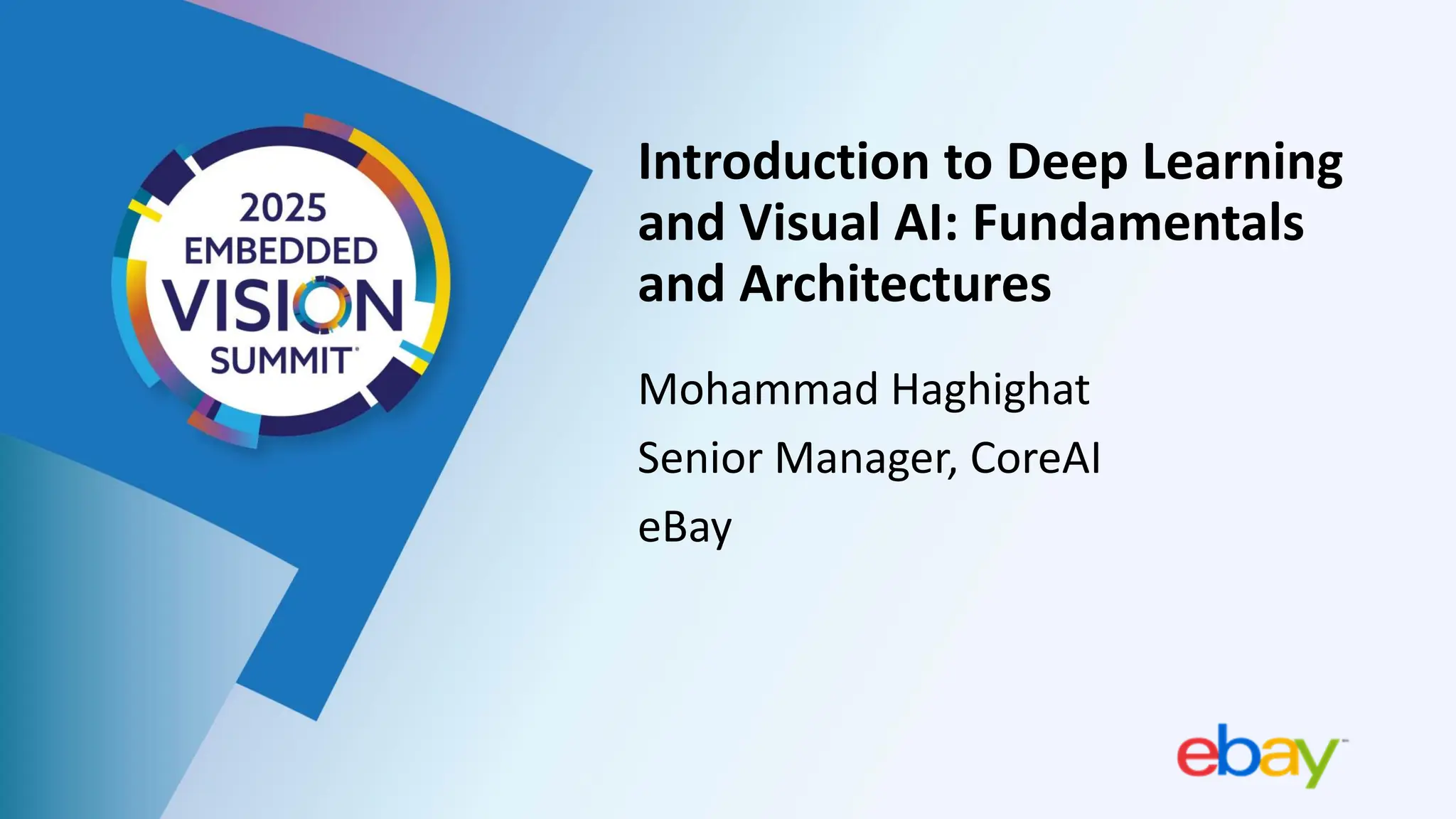 2025 EMBEDDED VISION SUMMIT

Introduction to Deep Learning and Visual AI: Fundamentals and Architectures

Mohammad Haghighat

Senior Manager, CoreAI

eBay

ebay